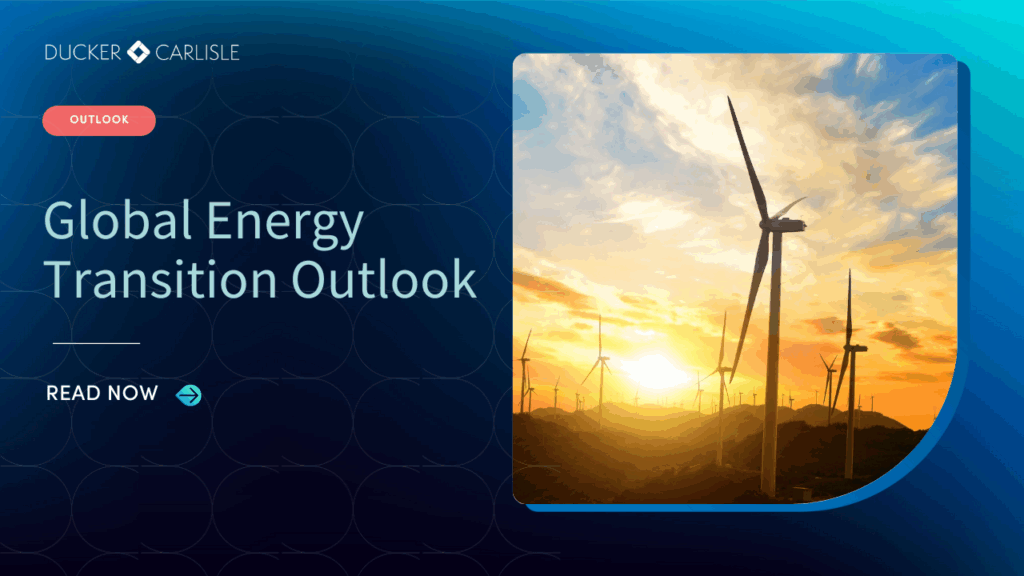 DUCKER CARLISLE

OUTLOOK

Global Energy Transition Outlook

READ NOW